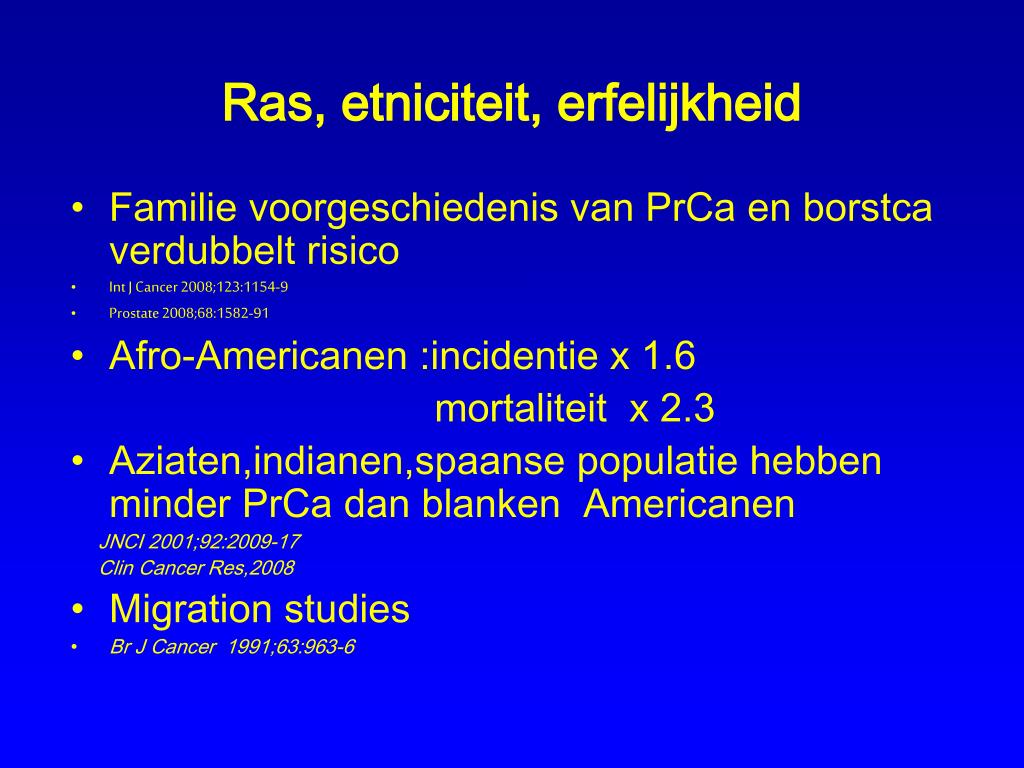 Ras, etniciteit, erfelijkheid

• Familie voorgeschiedenis van PrCa en borstca verdubbelt risico
• Int J Cancer 2008;123:1154-9
• Prostate 2008;68:1582-91
• Afro-Americanen :incidentie x 1.6
mortaliteit x 2.3
• Aziaten,indianen,spaanse populatie hebben minder PrCa dan blanken Americanen
JNCI 2001;92:2009-17
Clin Cancer Res,2008
• Migration studies
• Br J Cancer 1991;63:963-6